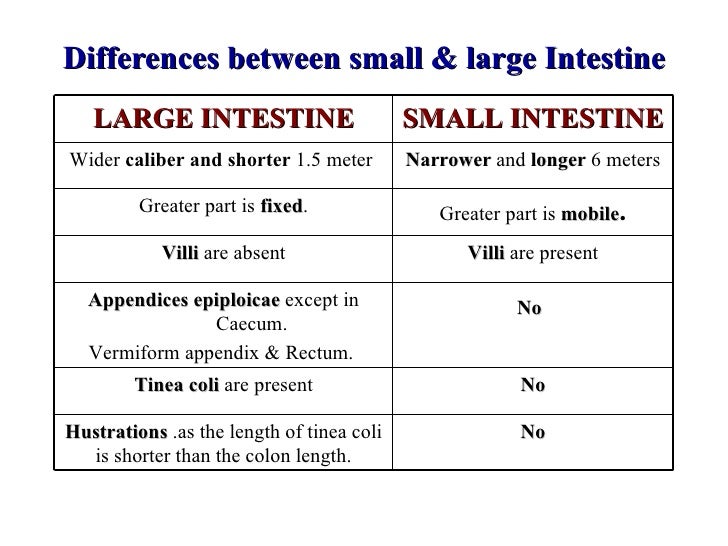 Differences between small & large Intestine

| LARGE INTESTINE | SMALL INTESTINE |
|---|---|
| Wider caliber and shorter 1.5 meter | Narrower and longer 6 meters |
| Greater part is fixed. | Greater part is mobile. |
| Villi are absent | Villi are present |
| Appendices epiploicae except in Caecum. Vermiform appendix & Rectum. | No |
| Tinea coli are present | No |
| Hustrations .as the length of tinea coli is shorter than the colon length. | No |